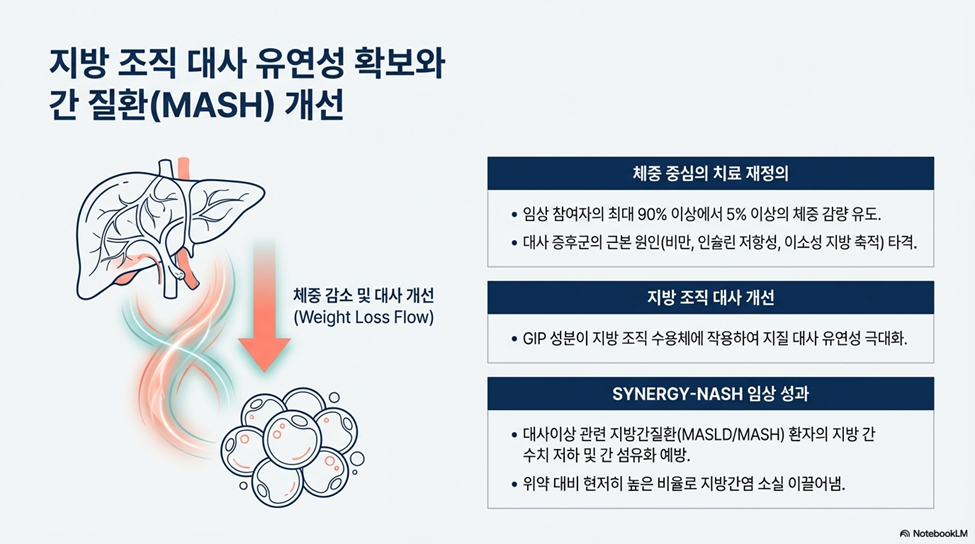 지방 조직 대사 유연성 확보와 간 질환(MASH) 개선

체중 감소 및 대사 개선
(Weight Loss Flow)

체중 중심의 치료 재정의

• 임상 참여자의 최대 90% 이상에서 5% 이상의 체중 감량 유도.

• 대사 증후군의 근본 원인(비만, 인슐린 저항성, 이소성 지방 축적) 타격.

지방 조직 대사 개선

• GIP 성분이 지방 조직 수용체에 작용하여 지질 대사 유연성 극대화.

SYNERGY-NASH 임상 성과

• 대사이상 관련 지방간질환(MASLD/MASH) 환자의 지방 간 수치 저하 및 간 섬유화 예방.

• 위약 대비 현저히 높은 비율로 지방간염 소실 이끌어냄.

NotebookLM